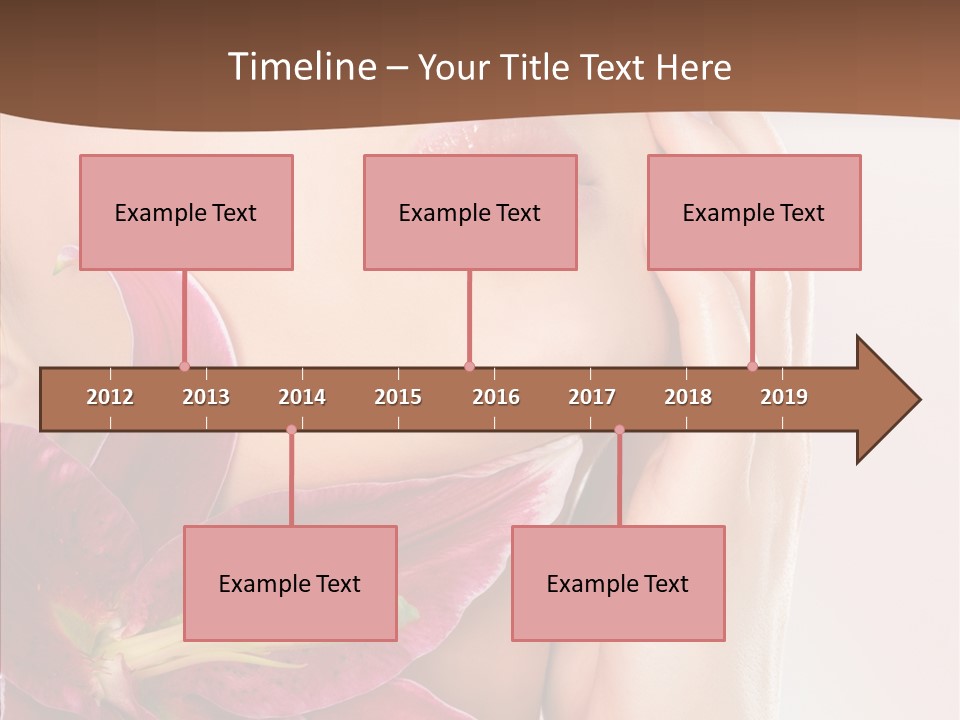 Timeline – Your Title Text Here

Example Text

Example Text

Example Text

2012 2013 2014 2015 2016 2017 2018 2019

Example Text

Example Text